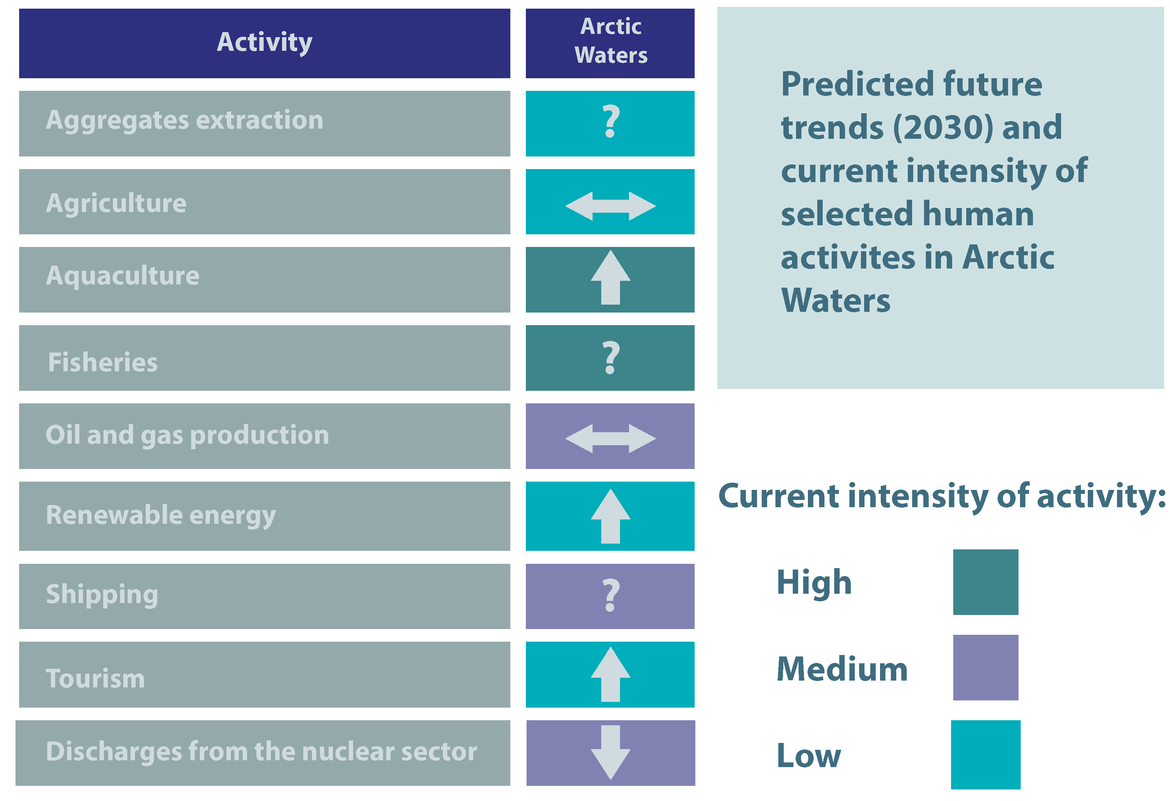 | Activity | Arctic Waters |
|---|---|
| Aggregates extraction | ? |
| Agriculture | ↔ |
| Aquaculture | ↑ |
| Fisheries | ? |
| Oil and gas production | ↔ |
| Renewable energy | ↑ |
| Shipping | ? |
| Tourism | ↑ |
| Discharges from the nuclear sector | ↓ |

Predicted future trends (2030) and current intensity of selected human activites in Arctic Waters

Current intensity of activity:

High

Medium

Low